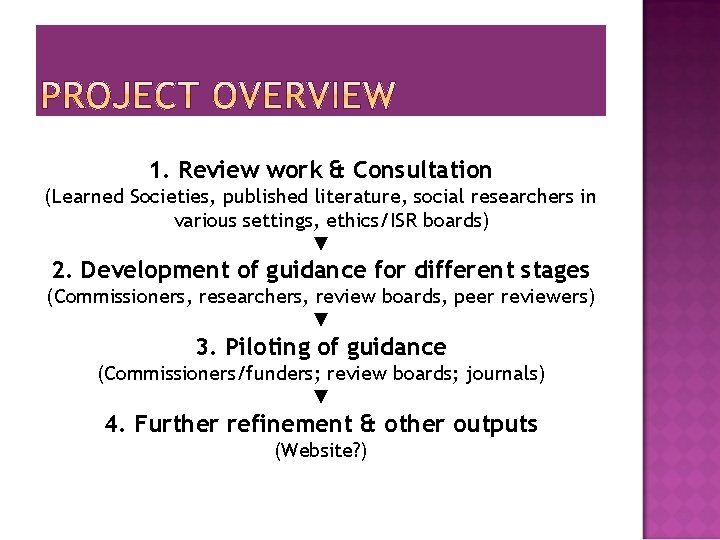 PROJECT OVERVIEW

1. Review work & Consultation
(Learned Societies, published literature, social researchers in various settings, ethics/ISR boards)
▼
2. Development of guidance for different stages
(Commissioners, researchers, review boards, peer reviewers)
▼
3. Piloting of guidance
(Commissioners/funders; review boards; journals)
▼
4. Further refinement & other outputs
(Website?)